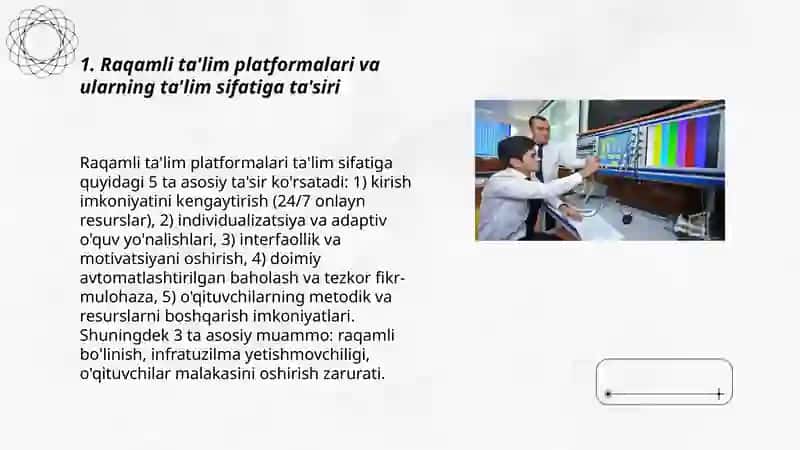 1. Raqamli ta'lim platformalari va ularning ta'lim sifatiga ta'siri

Raqamli ta'lim platformalari ta'lim sifatiga quyidagi 5 ta asosiy ta'sir ko'rsatadi: 1) kirish imkoniyatini kengaytirish (24/7 onlayn resurslar), 2) individualizatsiya va adaptiv o'quv yo'nalishlari, 3) interfaollik va motivatsiyani oshirish, 4) doimiy avtomatlashtirilgan baholash va tezkor fikr-mulohaza, 5) o'qituvchilarning metodik va resurslarni boshqarish imkoniyatlari. Shuningdek 3 ta asosiy muammo: raqamli bo'linish, infratuzilma yetishmovchiligi, o'qituvchilar malakasini oshirish zarurati.